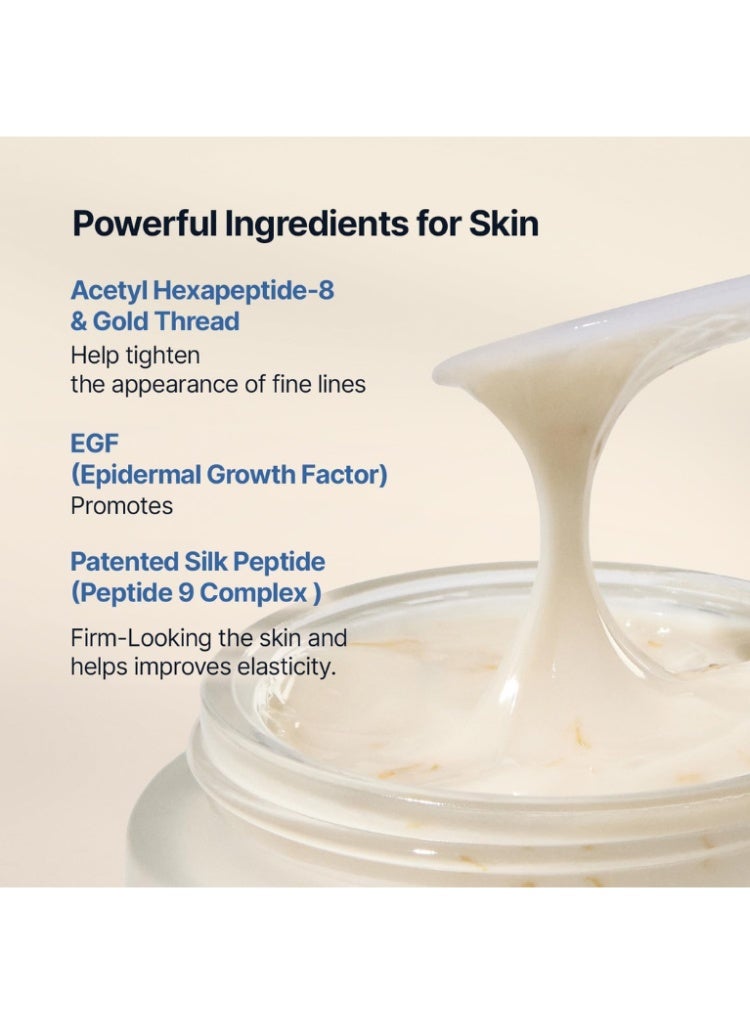 Powerful Ingredients for Skin

Acetyl Hexapeptide-8 & Gold Thread
Help tighten the appearance of fine lines

EGF (Epidermal Growth Factor)
Promotes

Patented Silk Peptide (Peptide 9 Complex )

Firm-Looking the skin and helps improves elasticity.